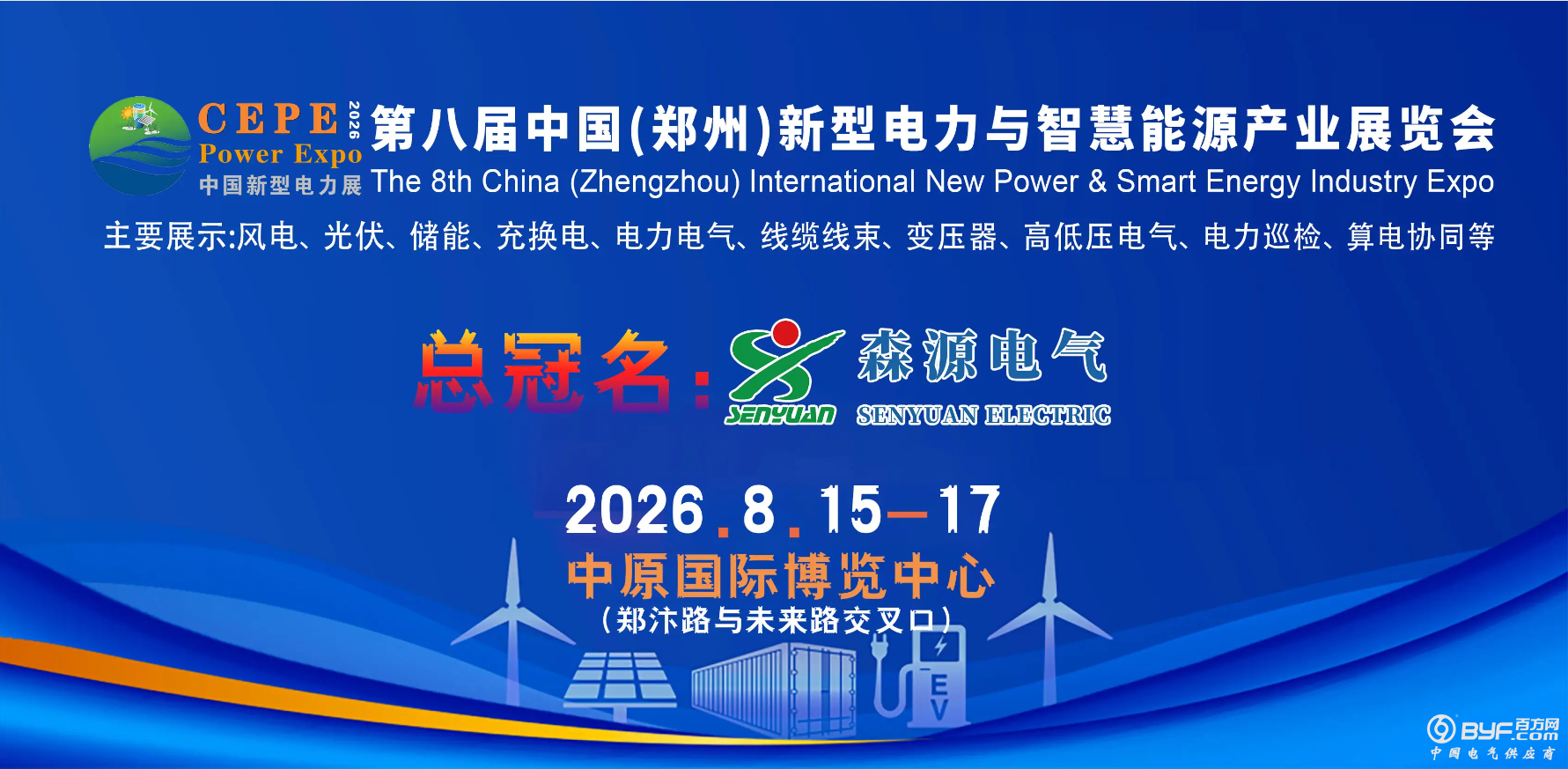 CEPE 2026
Power Expo
中国新型电力展

第八届中国(郑州)新型电力与智慧能源产业展览会
The 8th China (Zhengzhou) International New Power & Smart Energy Industry Expo

主要展示:风电、光伏、储能、充换电、电力电气、线缆线束、变压器、高低压电气、电力巡检、算电协同等

总冠名: SENYUAN 森源电气 SENYUAN ELECTRIC

2026.8.15—17
中原国际博览中心
(郑汴路与未来路交叉口)

EV

BYF.com 百方网
中国电气供应商